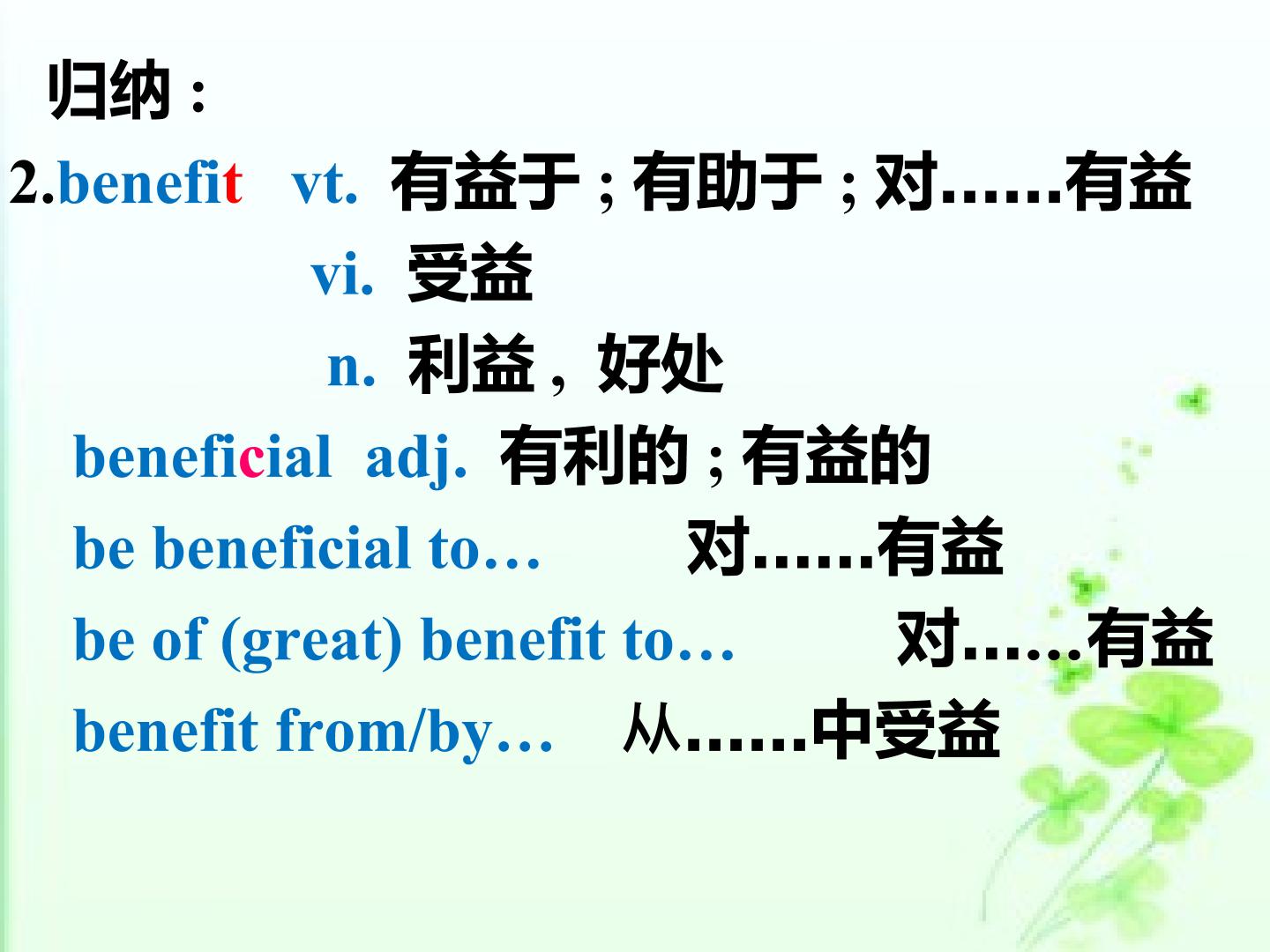 归纳：

2.benefit vt. 有益于;有助于;对……有益

vi. 受益

n. 利益，好处

beneficial adj. 有利的;有益的

be beneficial to… 对……有益

be of (great) benefit to… 对……有益

benefit from/by… 从……中受益